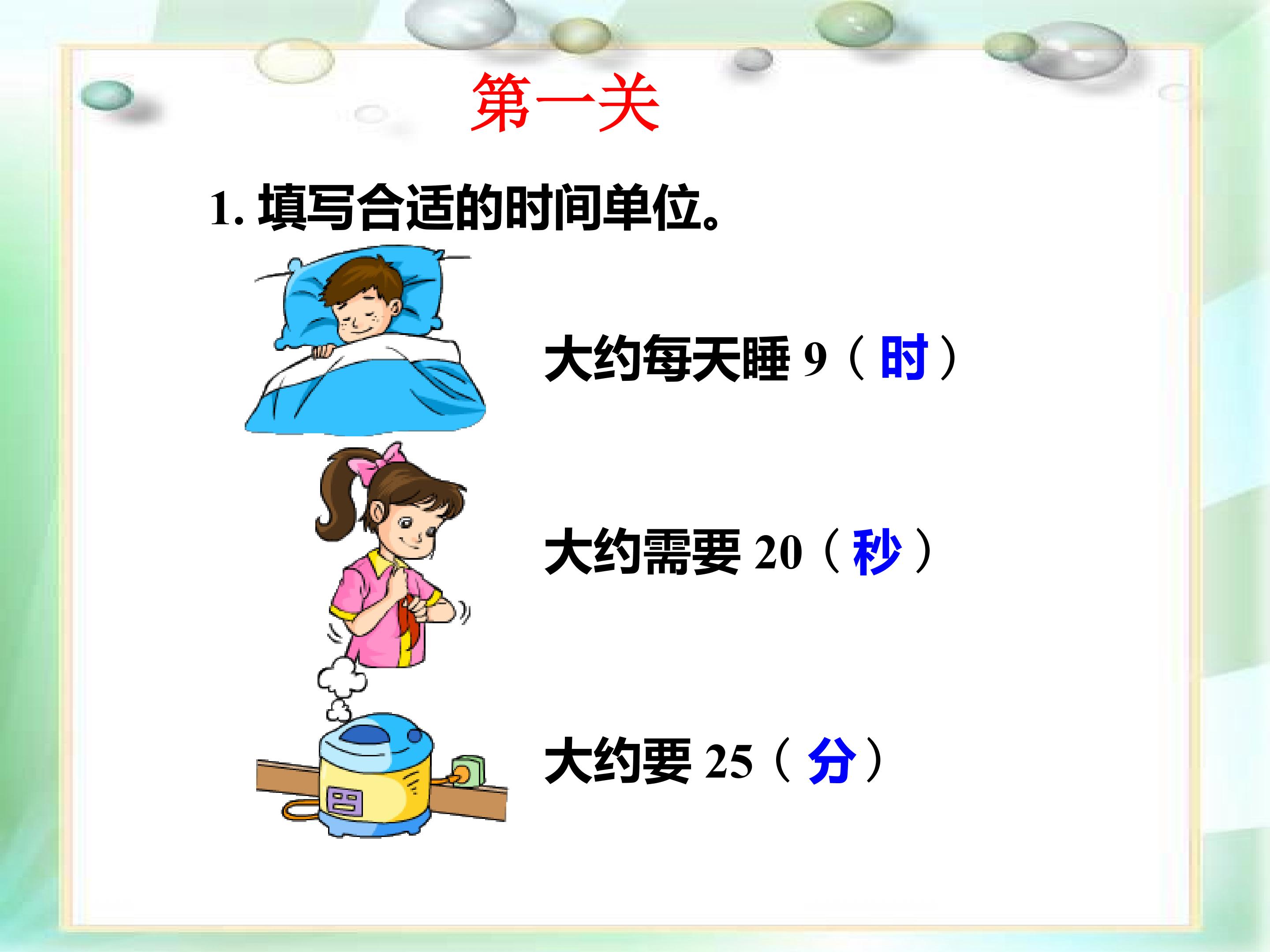 第一关

1.填写合适的时间单位。

大约每天睡9（时）

大约需要20（秒）

大约要25（分）